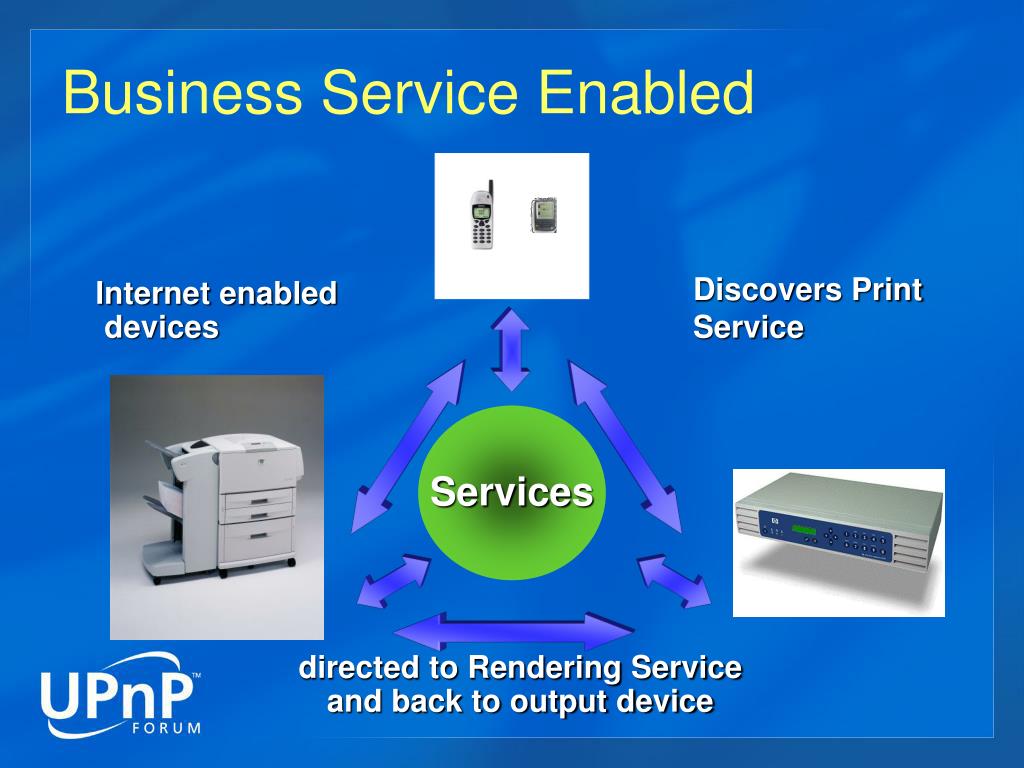 Business Service Enabled

Internet enabled devices

Discovers Print Service

Services

directed to Rendering Service and back to output device

UPnP™ FORUM